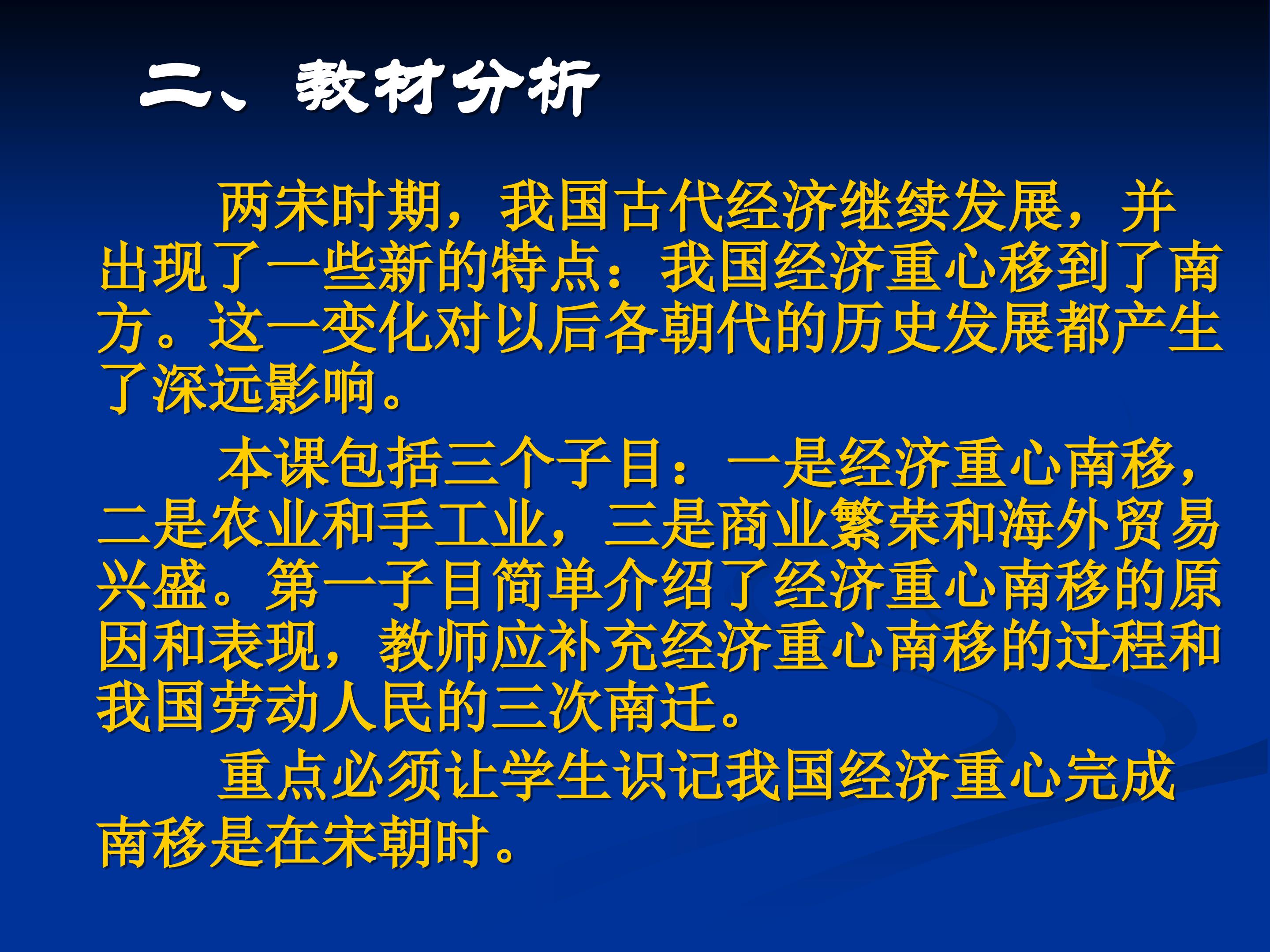 二、教材分析

两宋时期，我国古代经济继续发展，并出现了一些新的特点：我国经济重心移到了南方。这一变化对以后各朝代的历史发展都产生了深远影响。

本课包括三个子目：一是经济重心南移，二是农业和手工业，三是商业繁荣和海外贸易兴盛。第一子目简单介绍了经济重心南移的原因和表现，教师应补充经济重心南移的过程和我国劳动人民的三次南迁。

重点必须让学生识记我国经济重心完成南移是在宋朝时。